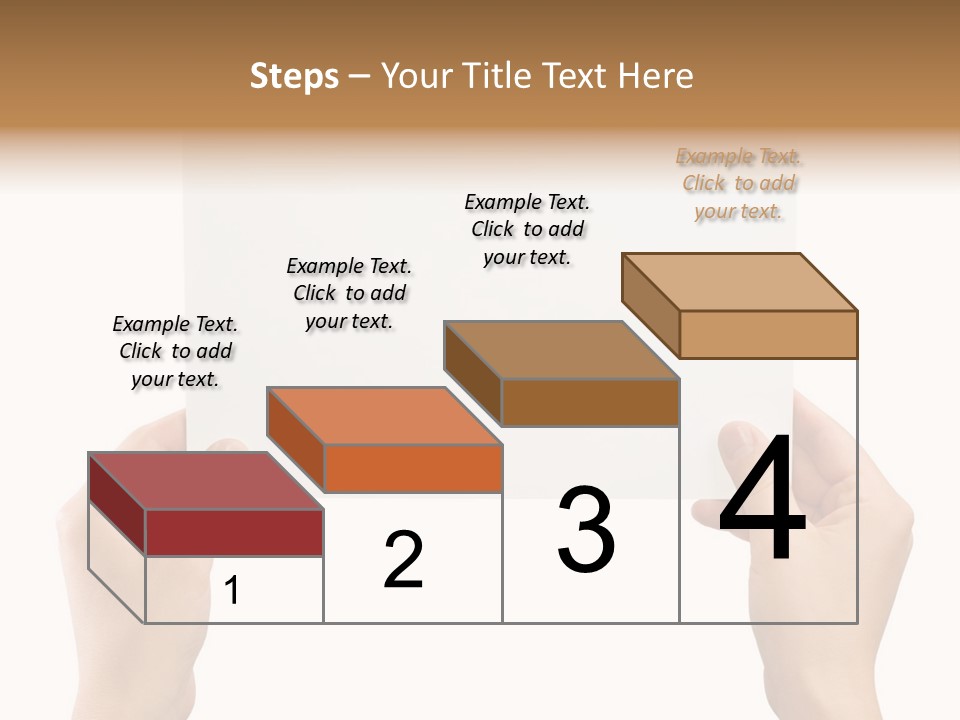 Steps – Your Title Text Here

Example Text. Click to add your text.

Example Text. Click to add your text.

Example Text. Click to add your text.

Example Text. Click to add your text.

1

2

3

4